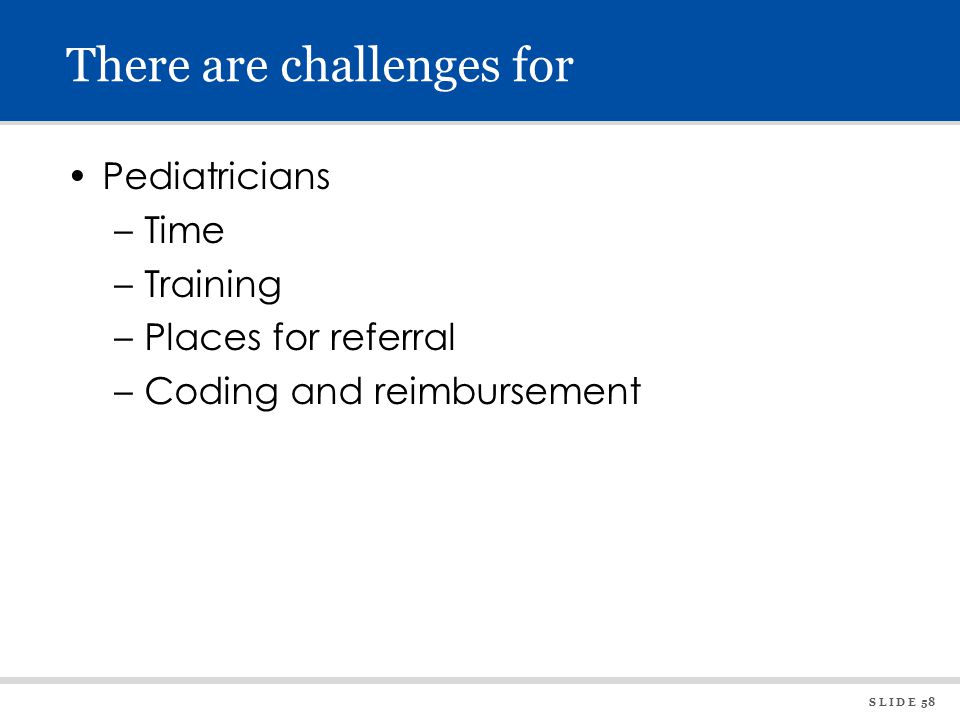 There are challenges for

• Pediatricians
  – Time
  – Training
  – Places for referral
  – Coding and reimbursement

SLIDE 58